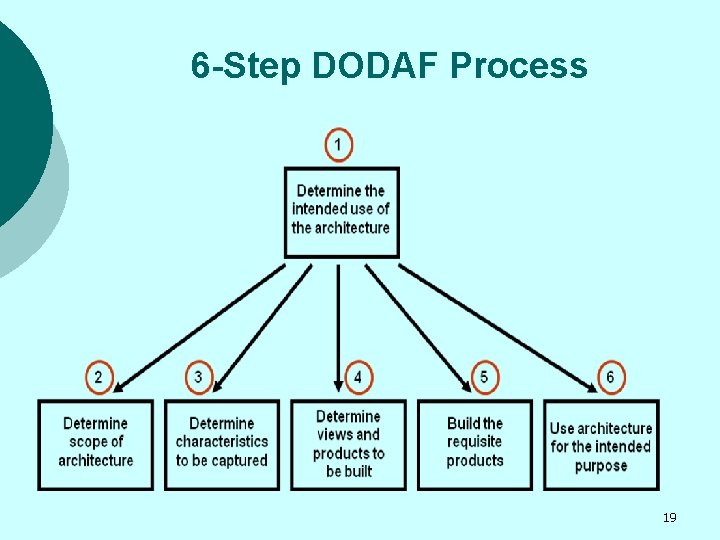 6-Step DODAF Process

1

Determine the intended use of the architecture

2

Determine scope of architecture

3

Determine characteristics to be captured

4

Determine views and products to be built

5

Build the requisite products

6

Use architecture for the intended purpose

19